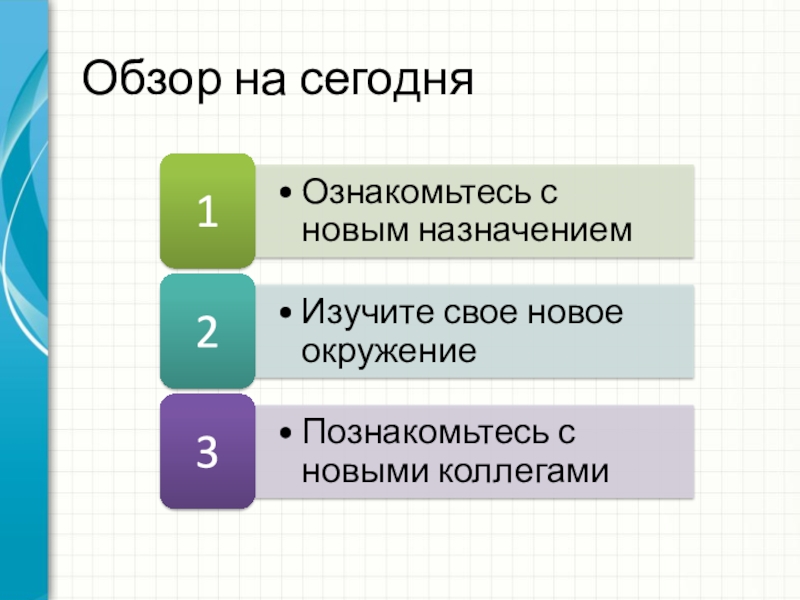 Обзор на сегодня

1

• Ознакомьтесь с новым назначением

2

• Изучите свое новое окружение

3

• Познакомьтесь с новыми коллегами